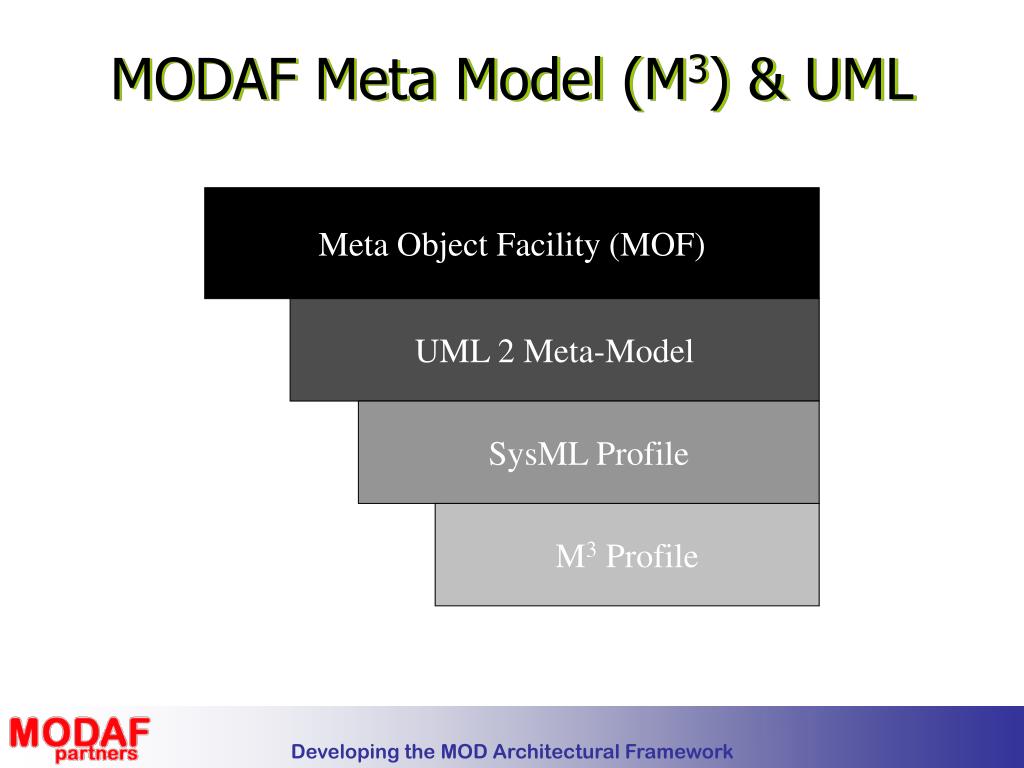 MODAF Meta Model ($M^3$) & UML

Meta Object Facility (MOF)

UML 2 Meta-Model

SysML Profile

$M^3$ Profile

MODAF partners

Developing the MOD Architectural Framework